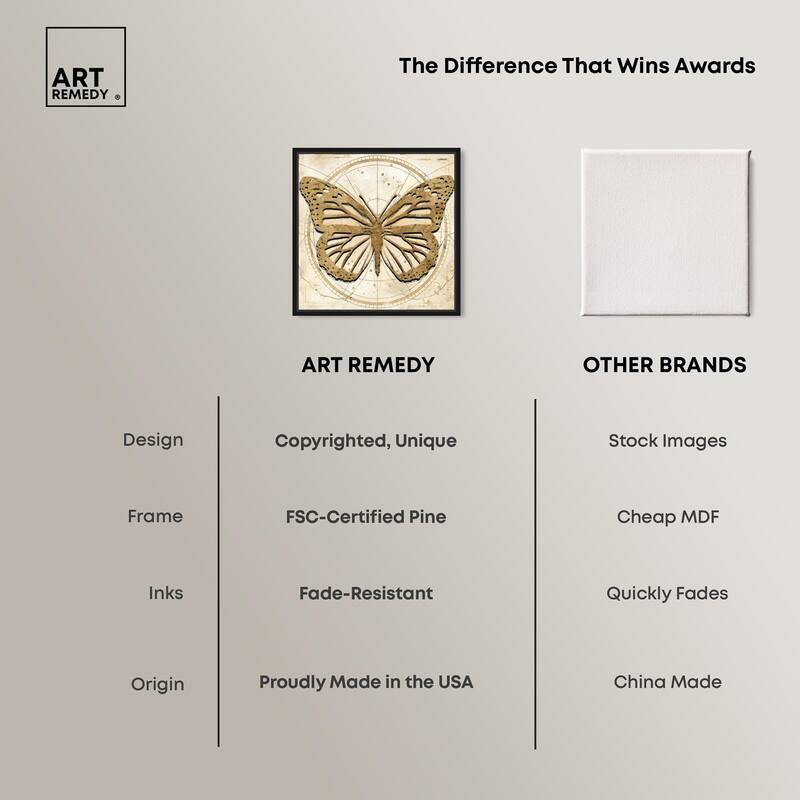 ART REMEDY ®

The Difference That Wins Awards

| | ART REMEDY | OTHER BRANDS |
|---|---|---|
| Design | Copyrighted, Unique | Stock Images |
| Frame | FSC-Certified Pine | Cheap MDF |
| Inks | Fade-Resistant | Quickly Fades |
| Origin | Proudly Made in the USA | China Made |